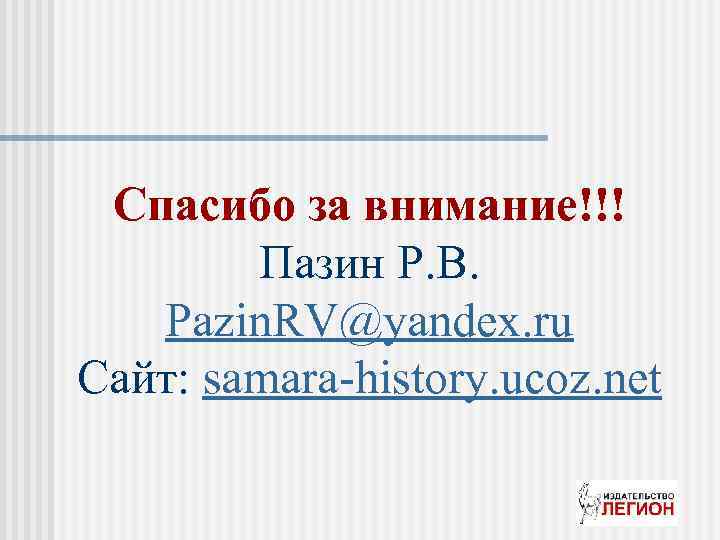 Спасибо за внимание!!!
Пазин Р.В.
PazinRV@yandex.ru
Сайт: samara-history.ucoz.net

ИЗДАТЕЛЬСТВО
ЛЕГИОН